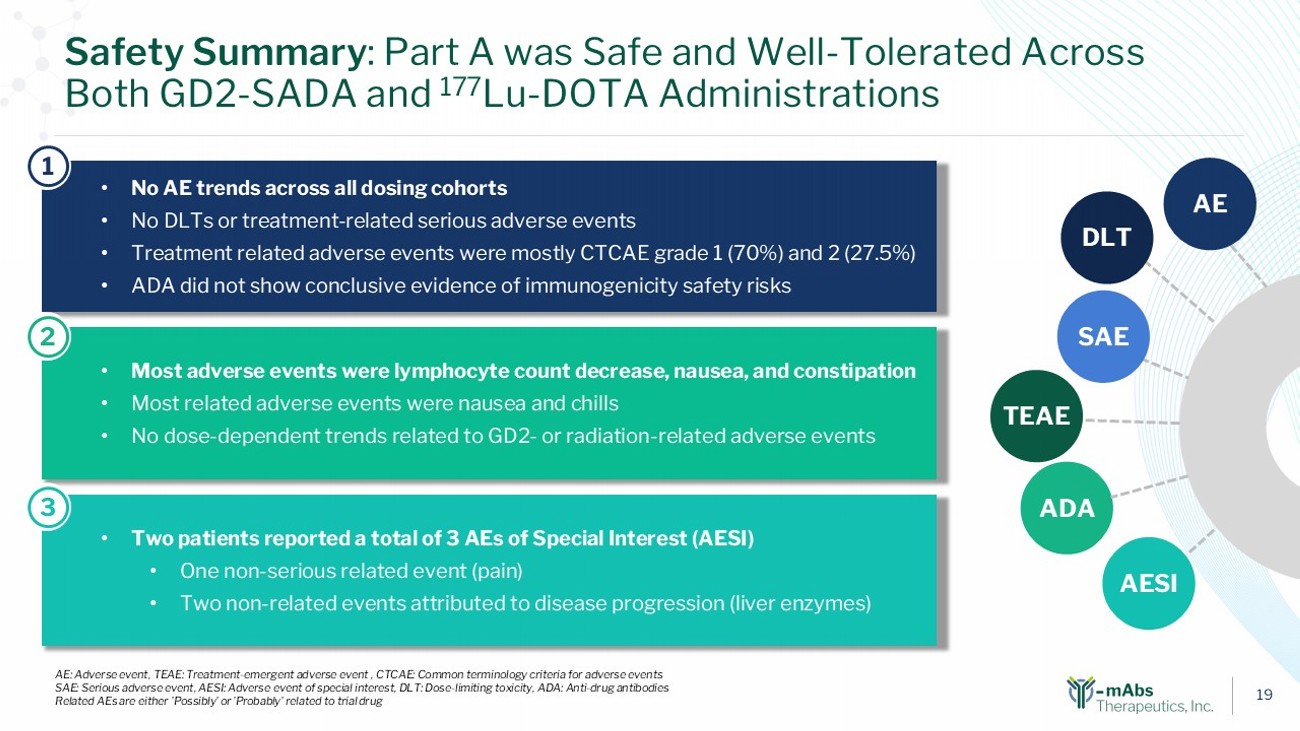 Safety Summary: Part A was Safe and Well-Tolerated Across Both GD2-SADA and $^{177}$Lu-DOTA Administrations

1

• No AE trends across all dosing cohorts
• No DLTs or treatment-related serious adverse events
• Treatment related adverse events were mostly CTCAE grade 1 (70%) and 2 (27.5%)
• ADA did not show conclusive evidence of immunogenicity safety risks

2

• Most adverse events were lymphocyte count decrease, nausea, and constipation
• Most related adverse events were nausea and chills
• No dose-dependent trends related to GD2- or radiation-related adverse events

3

• Two patients reported a total of 3 AEs of Special Interest (AESI)
• One non-serious related event (pain)
• Two non-related events attributed to disease progression (liver enzymes)

AE

DLT

SAE

TEAE

ADA

AESI

AE: Adverse event, TEAE: Treatment-emergent adverse event , CTCAE: Common terminology criteria for adverse events
SAE: Serious adverse event, AESI: Adverse event of special interest, DLT: Dose-limiting toxicity, ADA: Anti-drug antibodies
Related AEs are either 'Possibly' or 'Probably' related to trial drug

Y-mAbs Therapeutics, Inc.

19